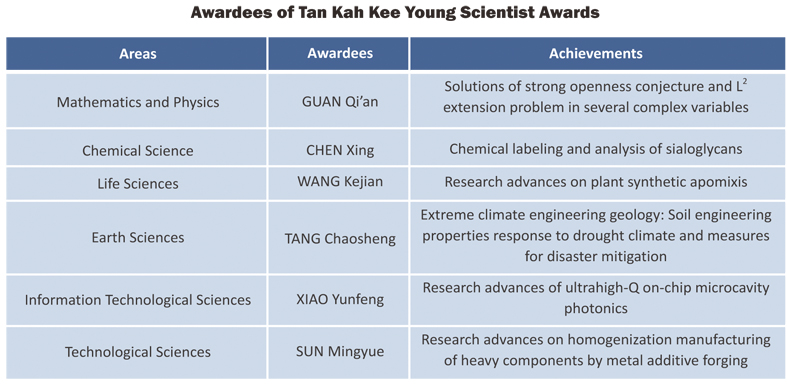 Awardees of Tan Kah Kee Young Scientist Awards

| Areas | Awardees | Achievements |
|---|---|---|
| Mathematics and Physics | GUAN Qi'an | Solutions of strong openness conjecture and $L^2$ extension problem in several complex variables |
| Chemical Science | CHEN Xing | Chemical labeling and analysis of sialoglycans |
| Life Sciences | WANG Kejian | Research advances on plant synthetic apomixis |
| Earth Sciences | TANG Chaosheng | Extreme climate engineering geology: Soil engineering properties response to drought climate and measures for disaster mitigation |
| Information Technological Sciences | XIAO Yunfeng | Research advances of ultrahigh-Q on-chip microcavity photonics |
| Technological Sciences | SUN Mingyue | Research advances on homogenization manufacturing of heavy components by metal additive forging |